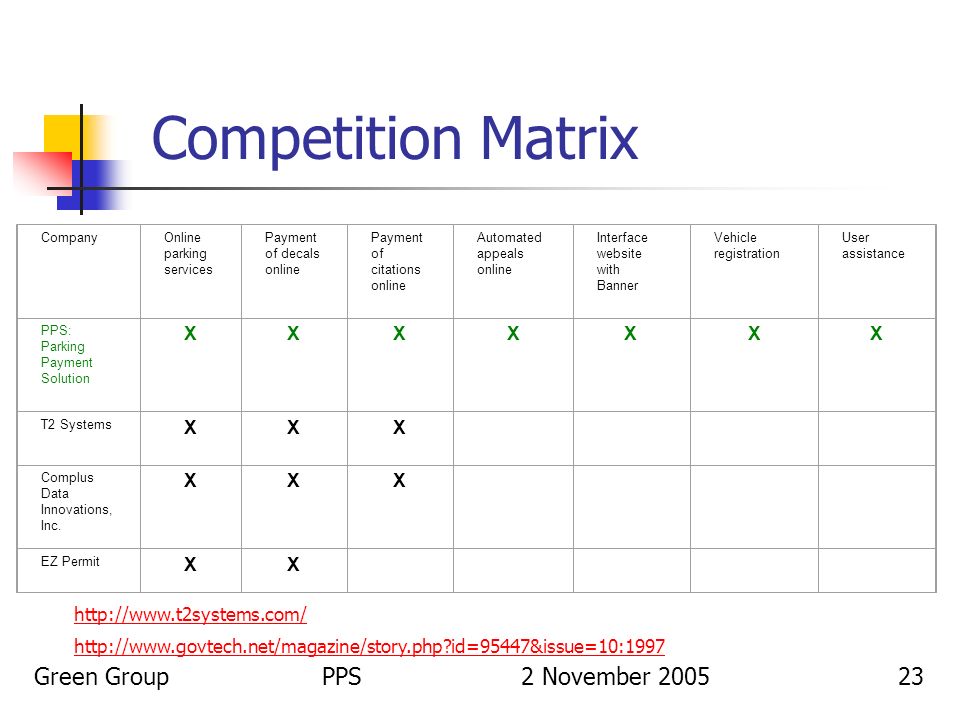 Competition Matrix

| Company | Online parking services | Payment of decals online | Payment of citations online | Automated appeals online | Interface website with Banner | Vehicle registration | User assistance |
|---|---|---|---|---|---|---|---|
| PPS: Parking Payment Solution | X | X | X | X | X | X | X |
| T2 Systems | X | X | X | | | | |
| Complus Data Innovations, Inc. | X | X | X | | | | |
| EZ Permit | X | X | | | | | |

http://www.t2systems.com/

http://www.govtech.net/magazine/story.php?id=95447&issue=10:1997

Green Group PPS 2 November 2005 23